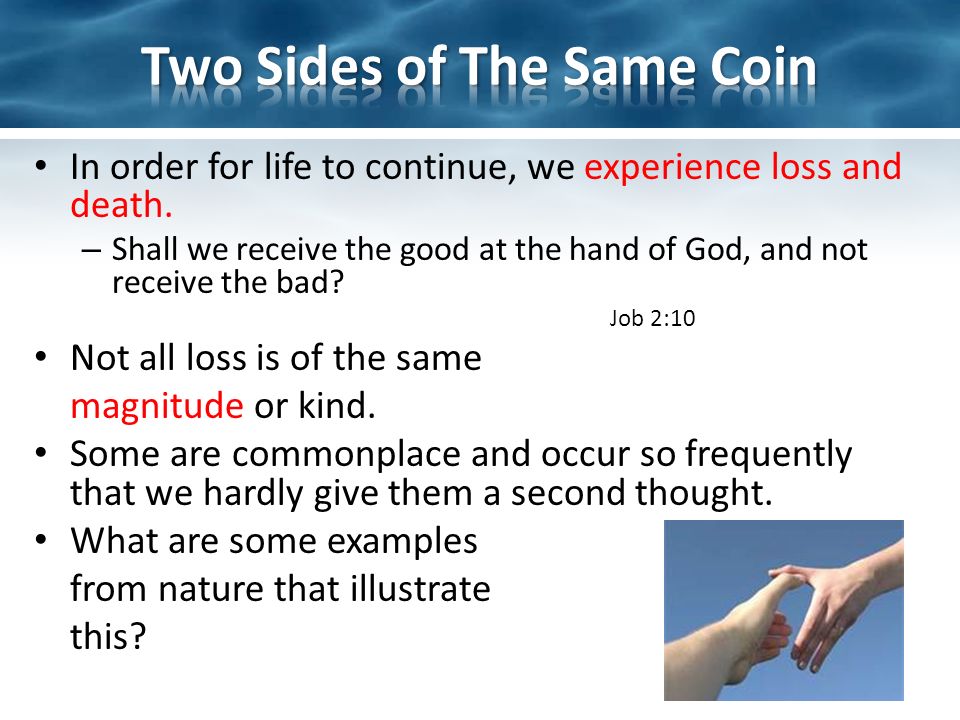 Two Sides of The Same Coin

• In order for life to continue, we experience loss and death.
– Shall we receive the good at the hand of God, and not receive the bad?
Job 2:10

• Not all loss is of the same magnitude or kind.
• Some are commonplace and occur so frequently that we hardly give them a second thought.
• What are some examples from nature that illustrate this?